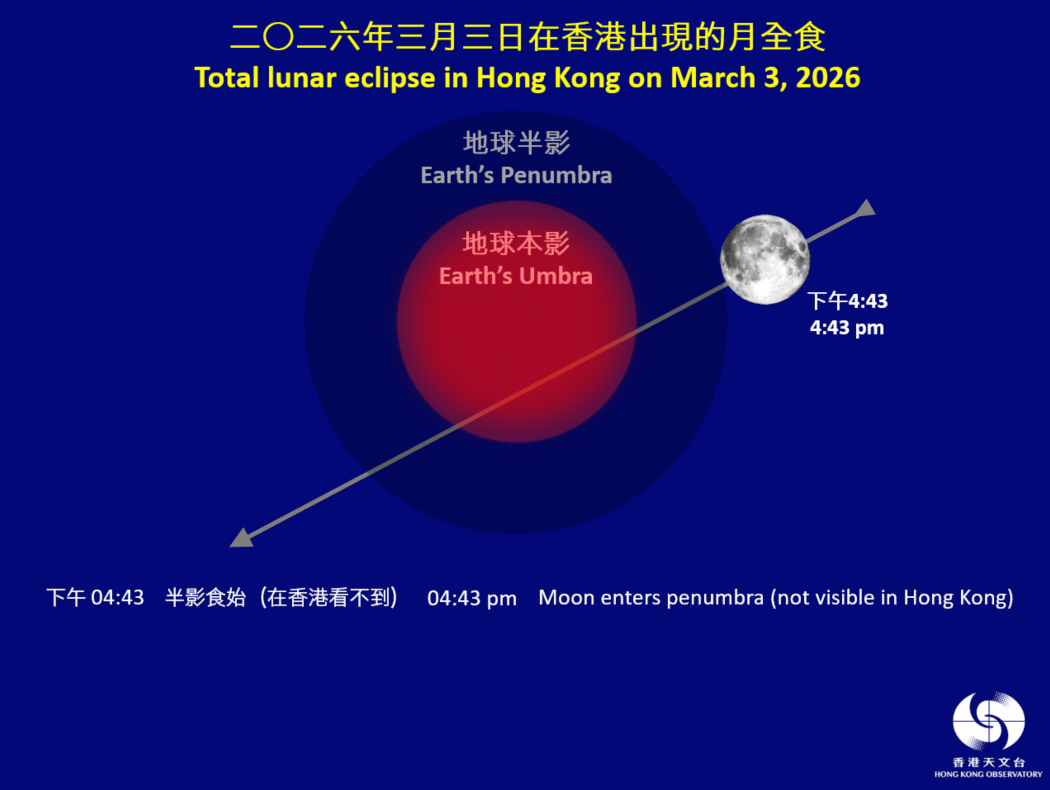 二〇二六年三月三日在香港出現的月全食
Total lunar eclipse in Hong Kong on March 3, 2026

地球半影
Earth's Penumbra

地球本影
Earth's Umbra

下午4:43
4:43 pm

下午 04:43 半影食始（在香港看不到） 04:43 pm Moon enters penumbra (not visible in Hong Kong)

香港天文台
HONG KONG OBSERVATORY